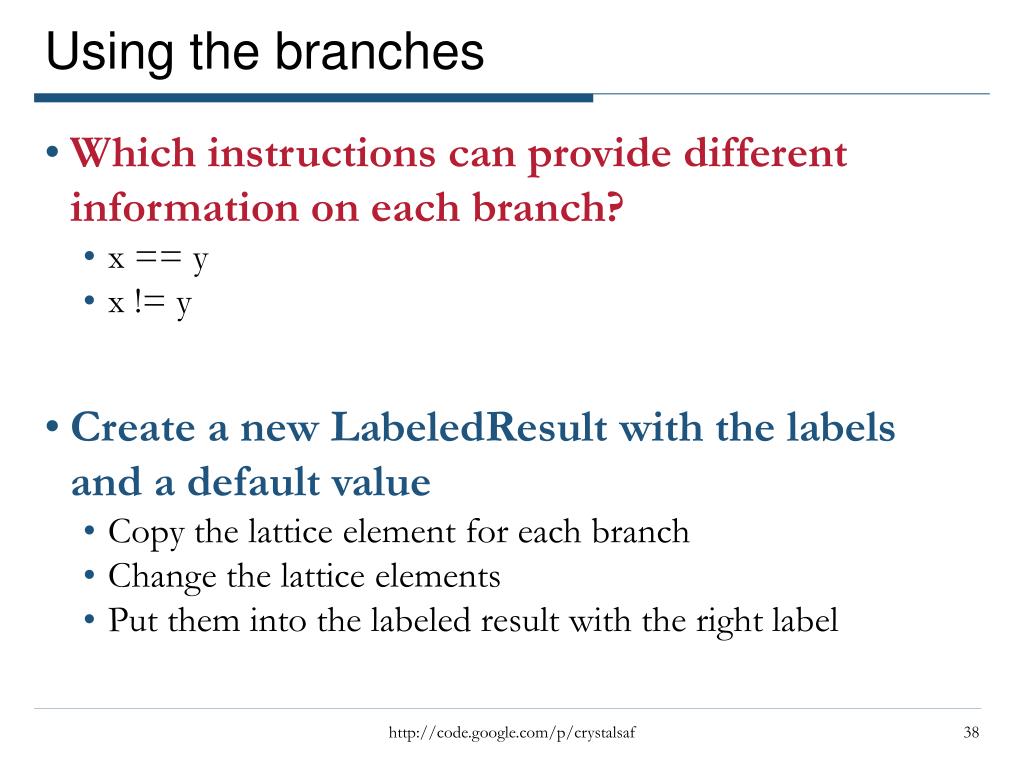 Using the branches

• Which instructions can provide different information on each branch?
  • x == y
  • x != y

• Create a new LabeledResult with the labels and a default value
  • Copy the lattice element for each branch
  • Change the lattice elements
  • Put them into the labeled result with the right label

http://code.google.com/p/crystalsaf

38